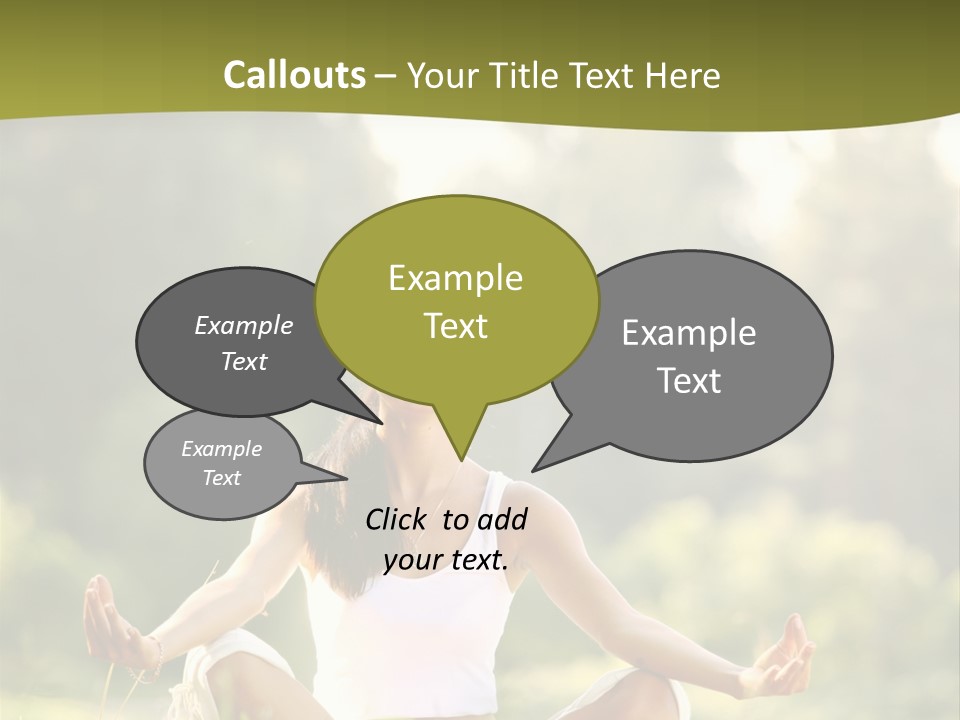 Callouts – Your Title Text Here

Example Text

Example Text

Example Text

Example Text

Click to add your text.